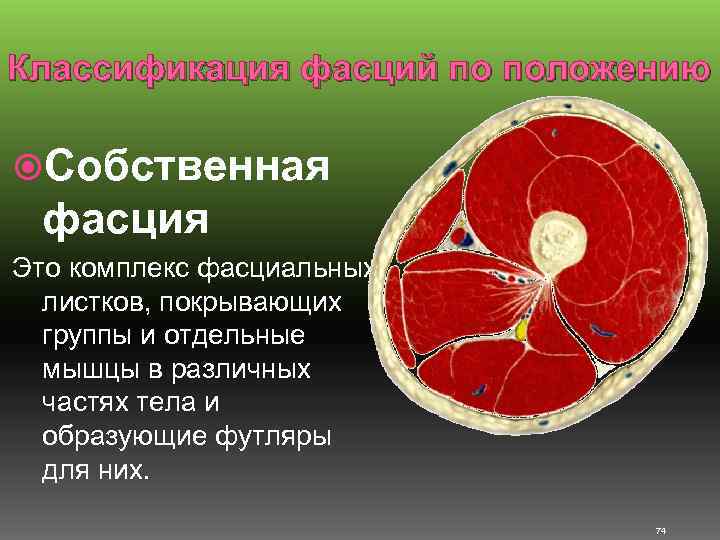 Классификация фасций по положению

Собственная фасция

Это комплекс фасциальных листков, покрывающих группы и отдельные мышцы в различных частях тела и образующие футляры для них.

74